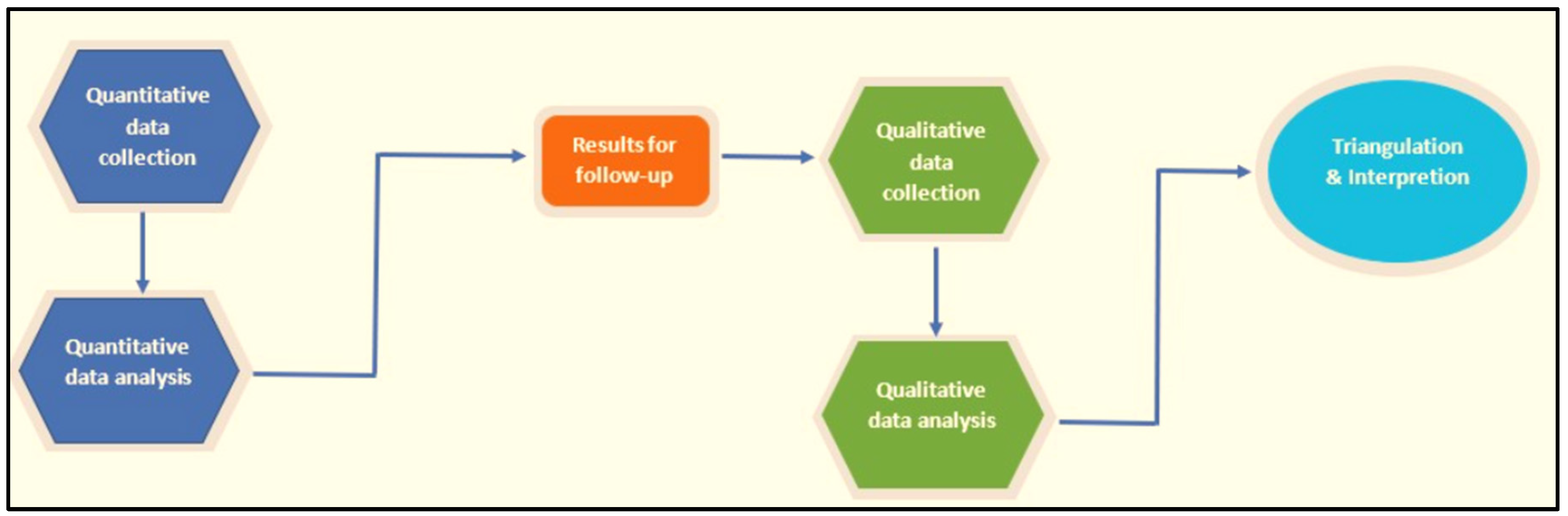 Quantitative data collection

Quantitative data analysis

Results for follow-up

Qualitative data collection

Qualitative data analysis

Triangulation & Interpretion